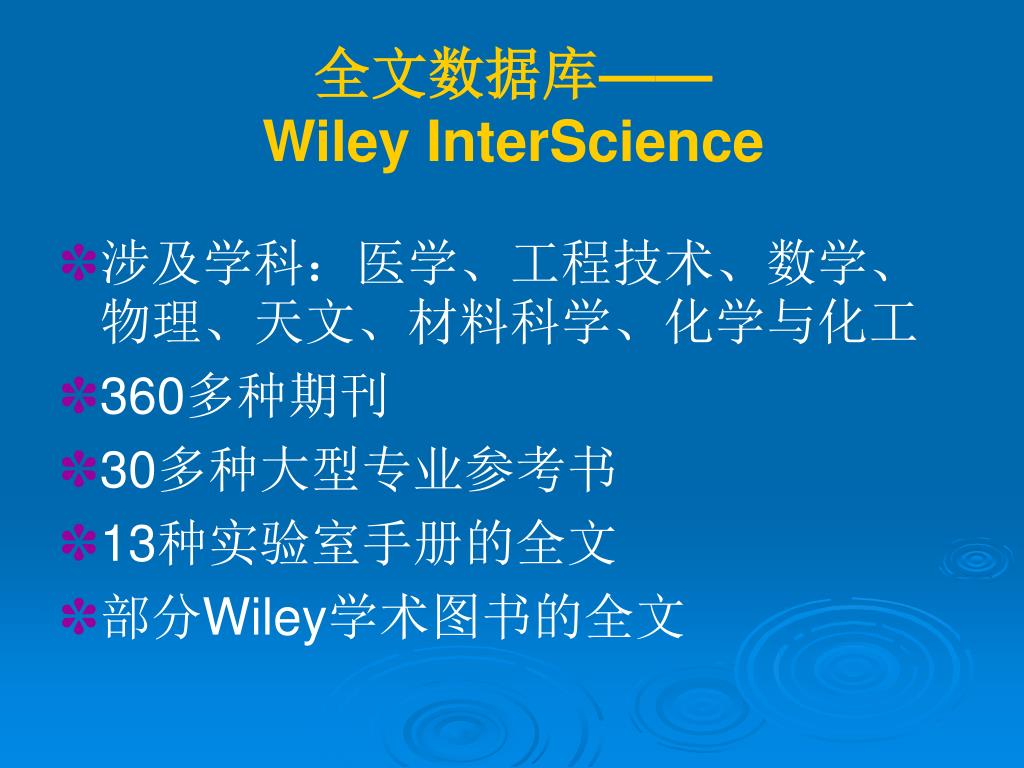 全文数据库——
Wiley InterScience

涉及学科：医学、工程技术、数学、物理、天文、材料科学、化学与化工

360多种期刊

30多种大型专业参考书

13种实验室手册的全文

部分Wiley学术图书的全文